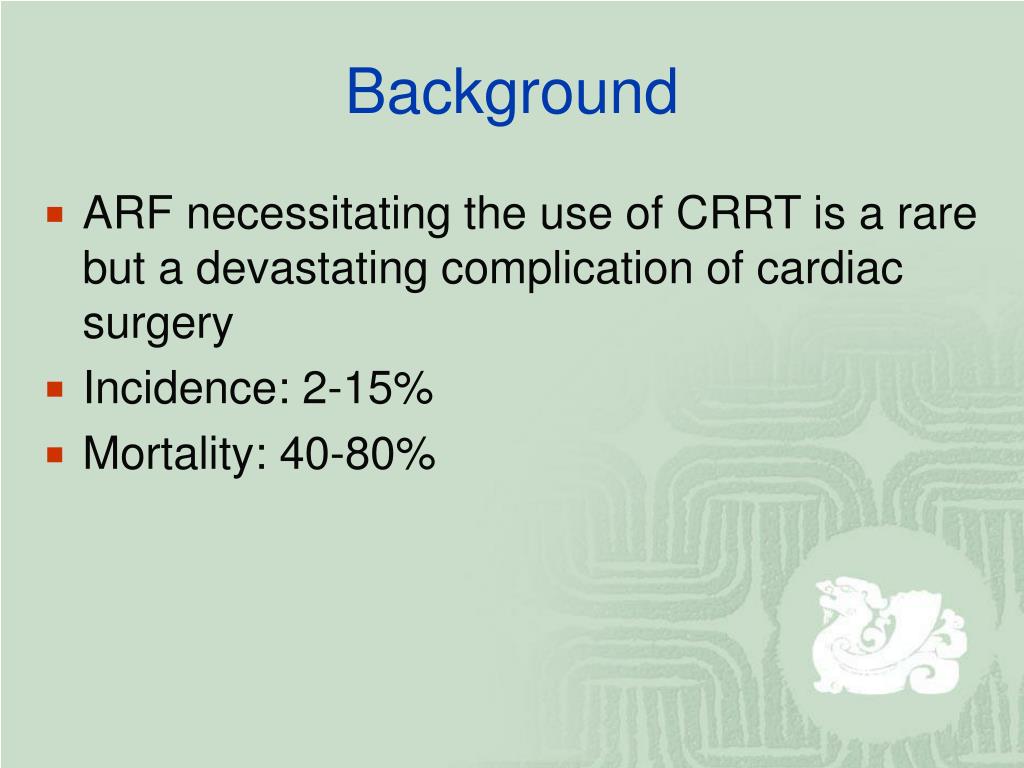 Background

- ARF necessitating the use of CRRT is a rare but a devastating complication of cardiac surgery
- Incidence: 2-15%
- Mortality: 40-80%